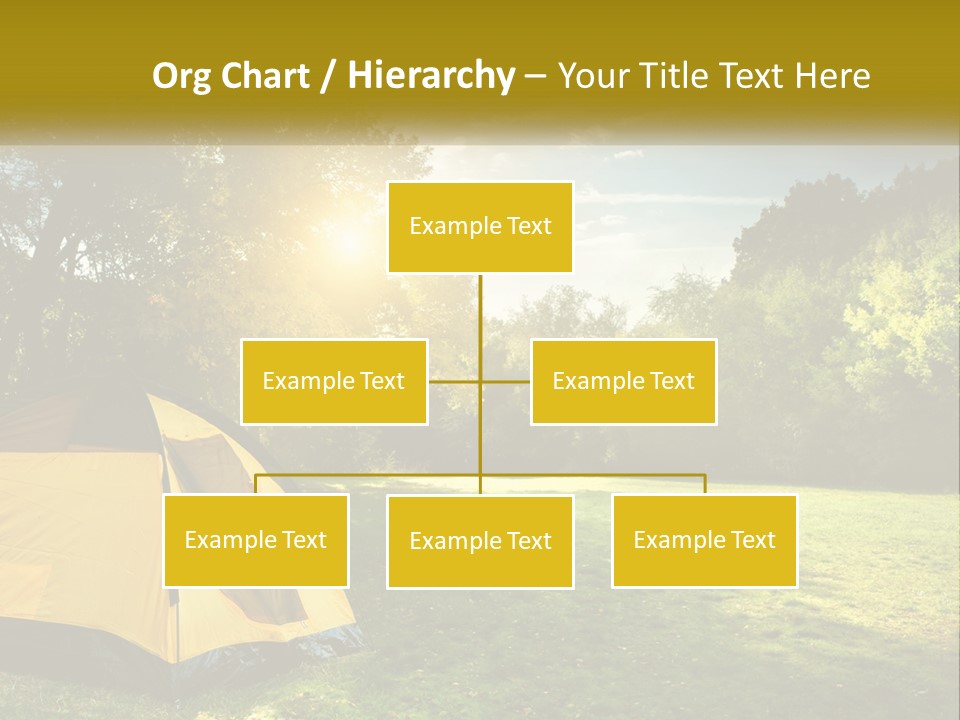 Org Chart / Hierarchy – Your Title Text Here

Example Text

Example Text

Example Text

Example Text

Example Text

Example Text